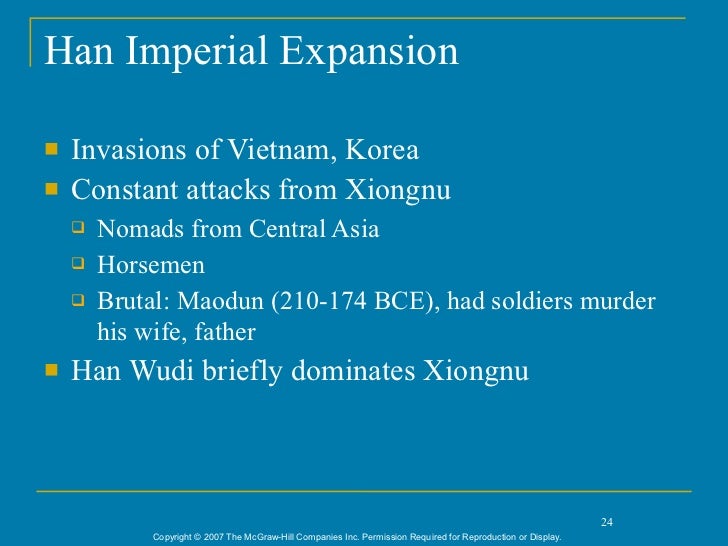 Han Imperial Expansion

- Invasions of Vietnam, Korea
- Constant attacks from Xiongnu
  - Nomads from Central Asia
  - Horsemen
  - Brutal: Maodun (210-174 BCE), had soldiers murder his wife, father
- Han Wudi briefly dominates Xiongnu

24

Copyright © 2007 The McGraw-Hill Companies Inc. Permission Required for Reproduction or Display.